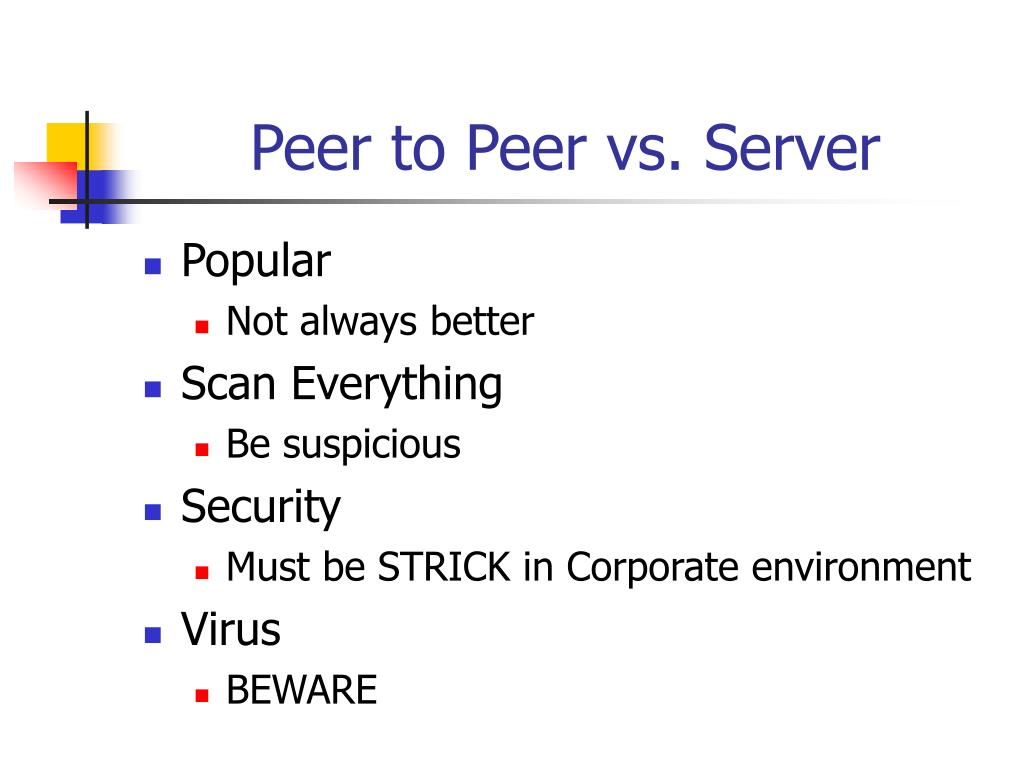 Peer to Peer vs. Server

- Popular
  - Not always better
- Scan Everything
  - Be suspicious
- Security
  - Must be STRICK in Corporate environment
- Virus
  - BEWARE